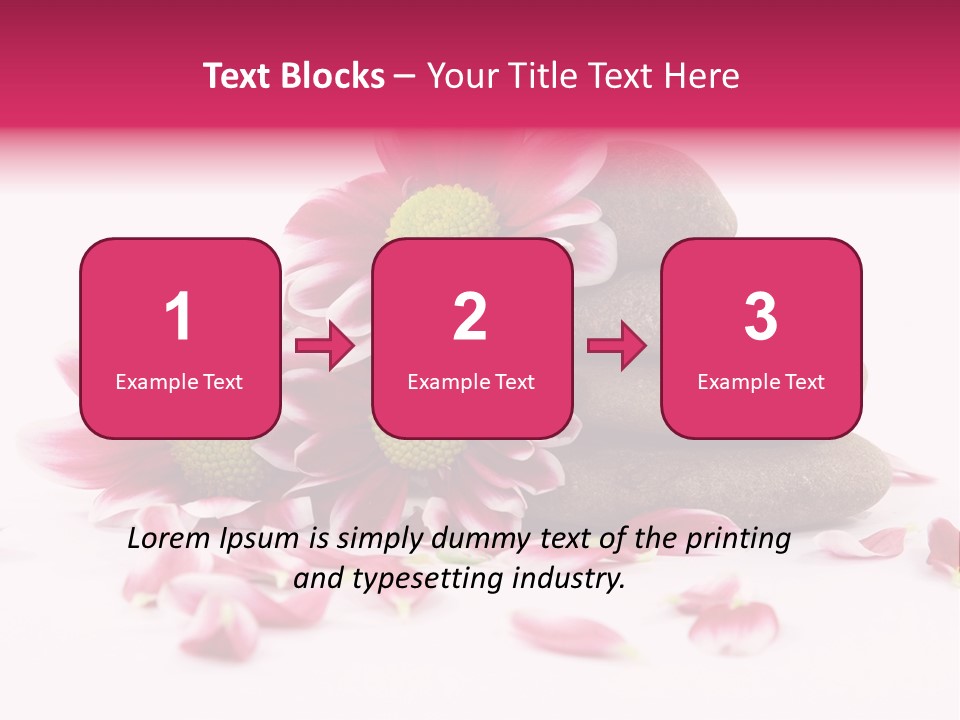 Text Blocks – Your Title Text Here

1
Example Text

2
Example Text

3
Example Text

Lorem Ipsum is simply dummy text of the printing and typesetting industry.